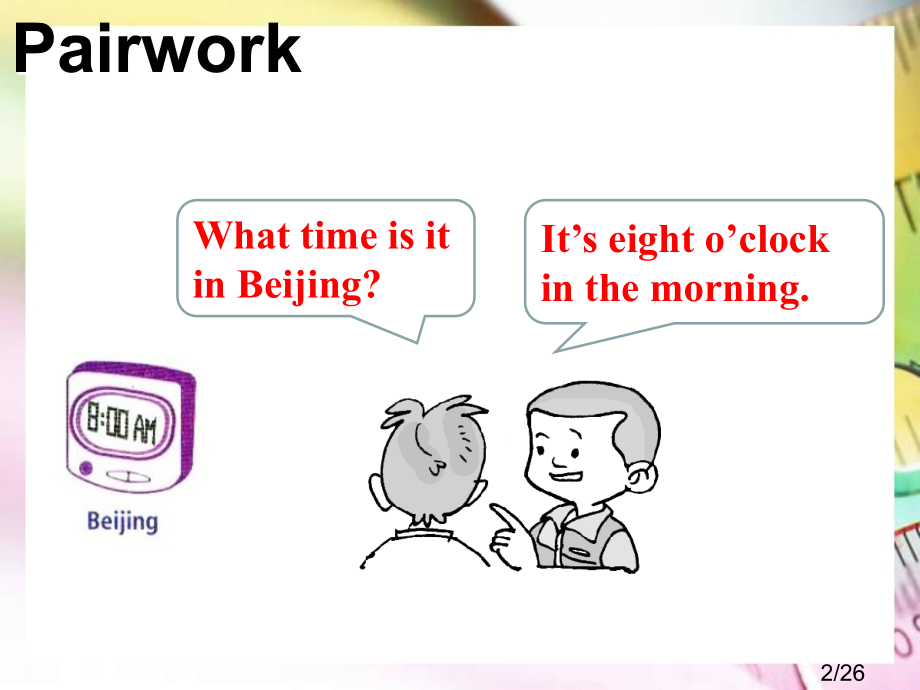 Pairwork

What time is it in Beijing?

It’s eight o’clock in the morning.

8:00 AM

Beijing

2/26